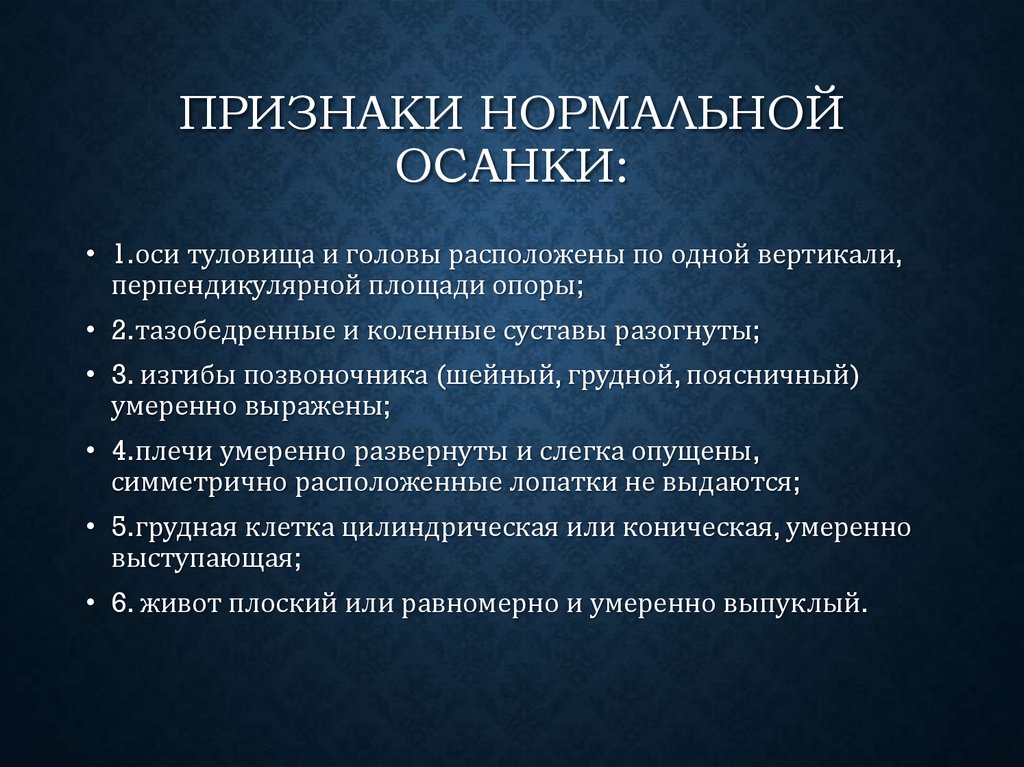 ПРИЗНАКИ НОРМАЛЬНОЙ ОСАНКИ:

• 1.оси туловища и головы расположены по одной вертикали, перпендикулярной площади опоры;

• 2.тазобедренные и коленные суставы разогнуты;

• 3. изгибы позвоночника (шейный, грудной, поясничный) умеренно выражены;

• 4.плечи умеренно развернуты и слегка опущены, симметрично расположенные лопатки не выдаются;

• 5.грудная клетка цилиндрическая или коническая, умеренно выступающая;

• 6. живот плоский или равномерно и умеренно выпуклый.